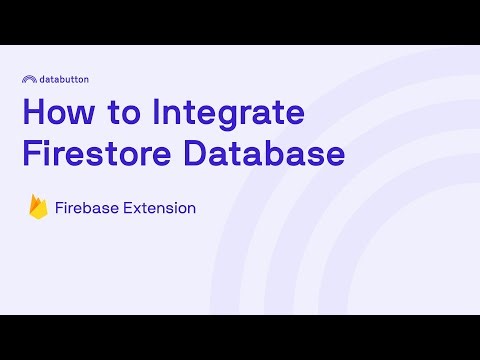 databutton

How to Integrate Firestore Database

Firebase Extension